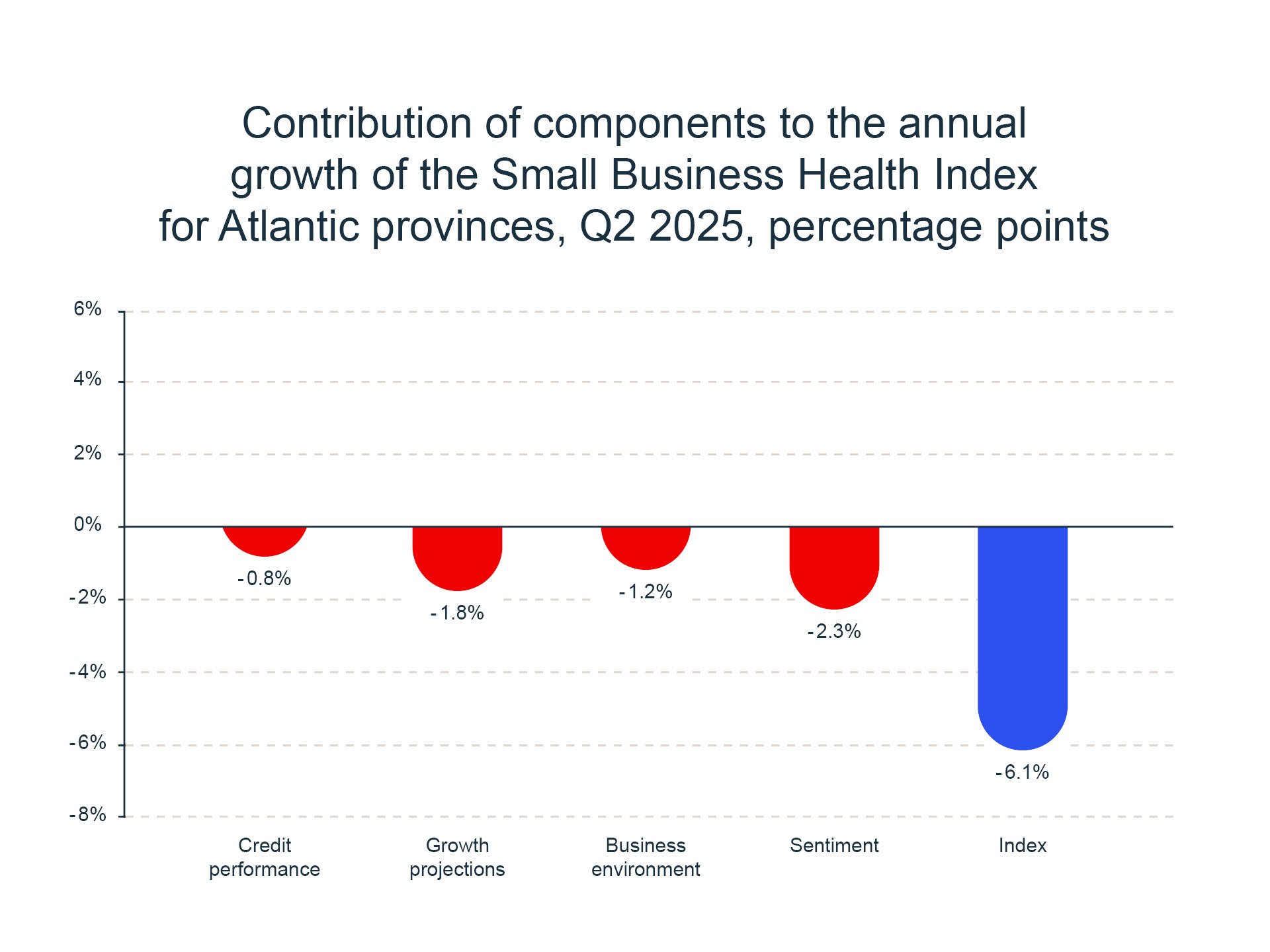 Contribution of components to the annual growth of the Small Business Health Index for Atlantic provinces, Q2 2025, percentage points

6%
4%
2%
0%
-2%
-4%
-6%
-8%

-0.8%
-1.8%
-1.2%
-2.3%
-6.1%

Credit performance
Growth projections
Business environment
Sentiment
Index